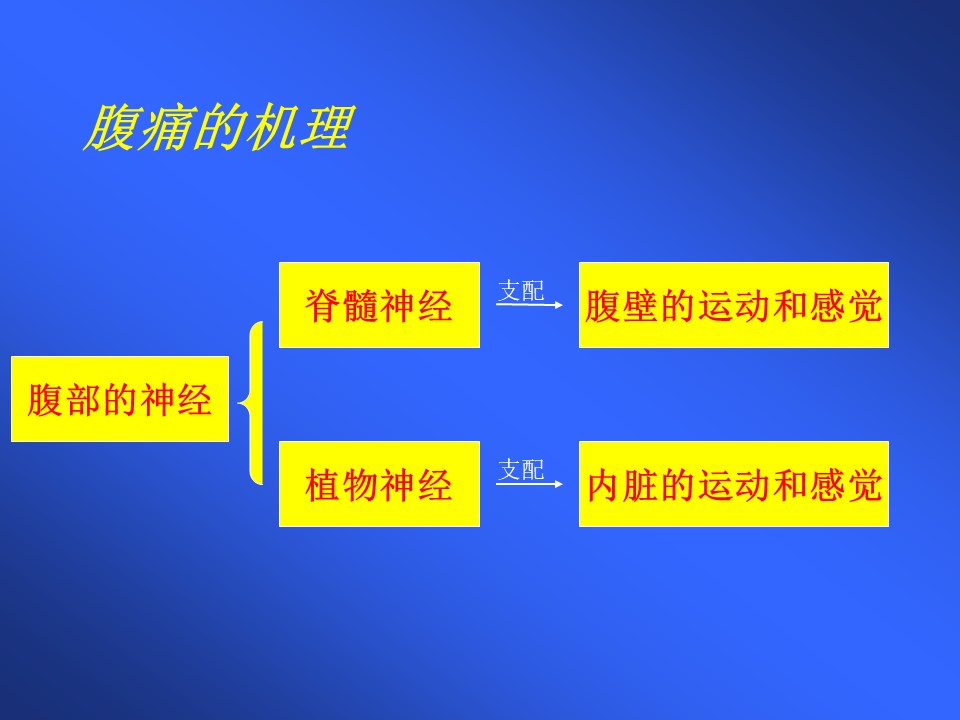 腹痛的机理

腹部的神经

脊髓神经

支配

腹壁的运动和感觉

植物神经

支配

内脏的运动和感觉